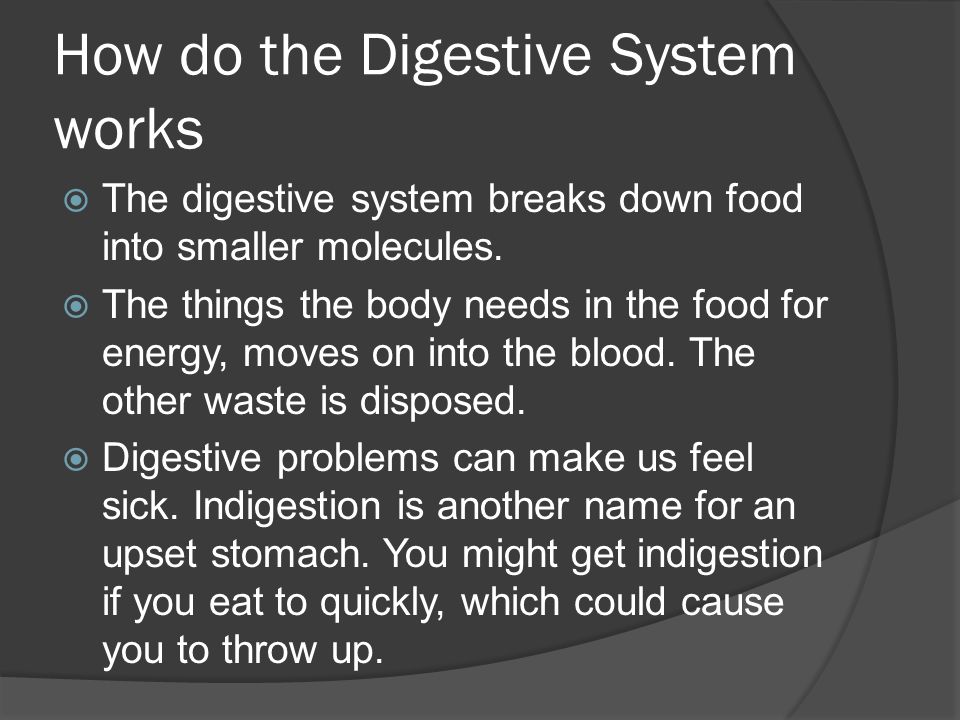 How do the Digestive System works

The digestive system breaks down food into smaller molecules.

The things the body needs in the food for energy, moves on into the blood. The other waste is disposed.

Digestive problems can make us feel sick. Indigestion is another name for an upset stomach. You might get indigestion if you eat to quickly, which could cause you to throw up.